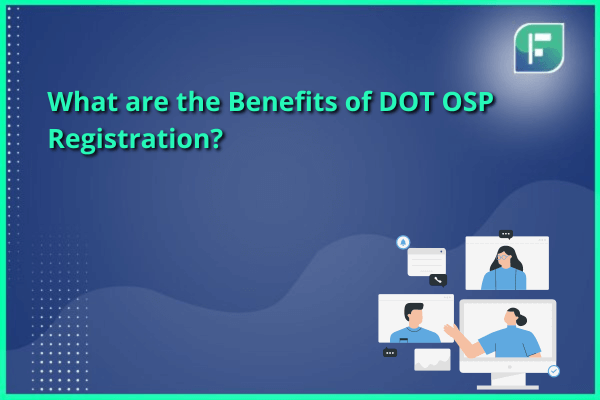 What are the Benefits of DOT OSP Registration?